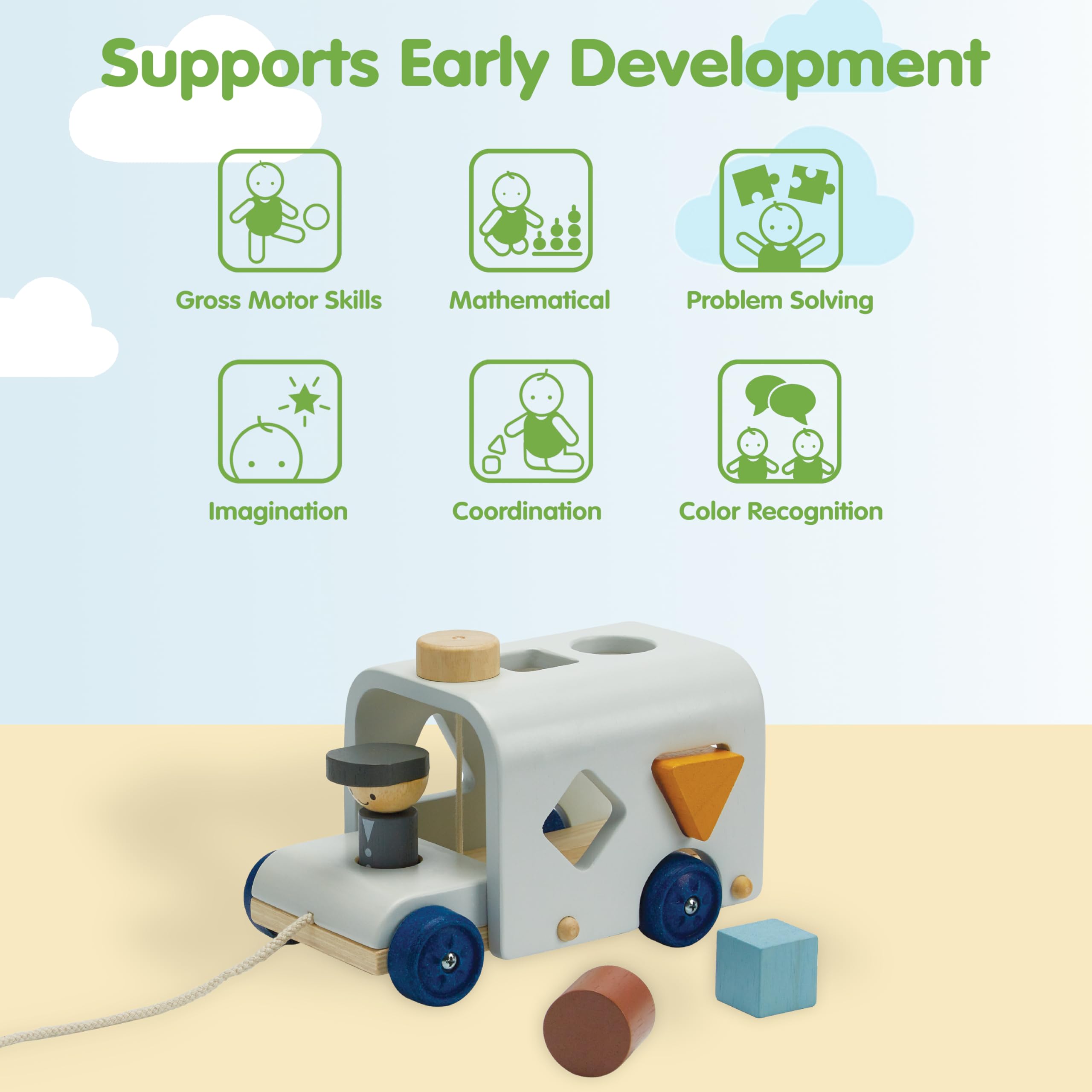 Supports Early Development

Gross Motor Skills

Mathematical

Problem Solving

Imagination

Coordination

Color Recognition